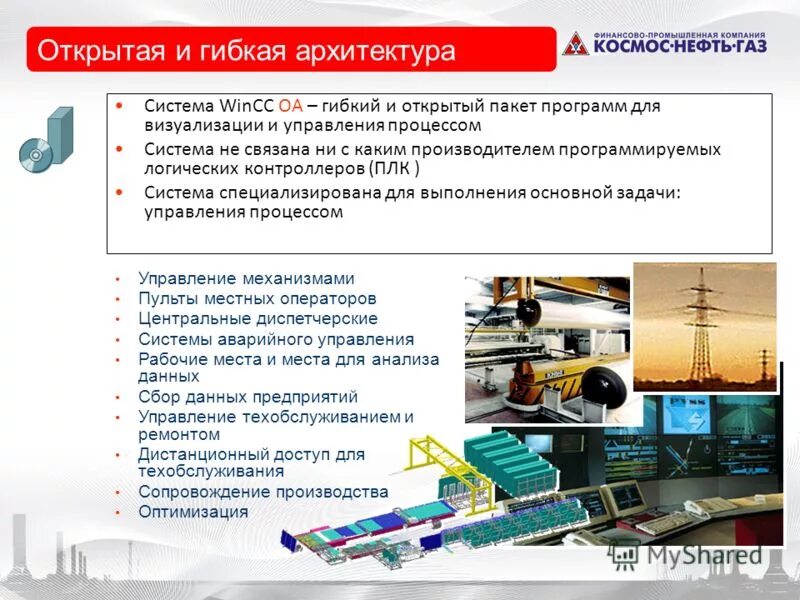 Открытая и гибкая архитектура

ФИНАНСОВО-ПРОМЫШЛЕННАЯ КОМПАНИЯ
КОСМОС·НЕФТЬ·ГАЗ

• Система WinCC OA – гибкий и открытый пакет программ для визуализации и управления процессом
• Система не связана ни с каким производителем программируемых логических контроллеров (ПЛК )
• Система специализирована для выполнения основной задачи: управления процессом

• Управление механизмами
• Пульты местных операторов
• Центральные диспетчерские
• Системы аварийного управления
• Рабочие места и места для анализа данных
• Сбор данных предприятий
• Управление техобслуживанием и ремонтом
• Дистанционный доступ для техобслуживания
• Сопровождение производства
• Оптимизация

MyShared